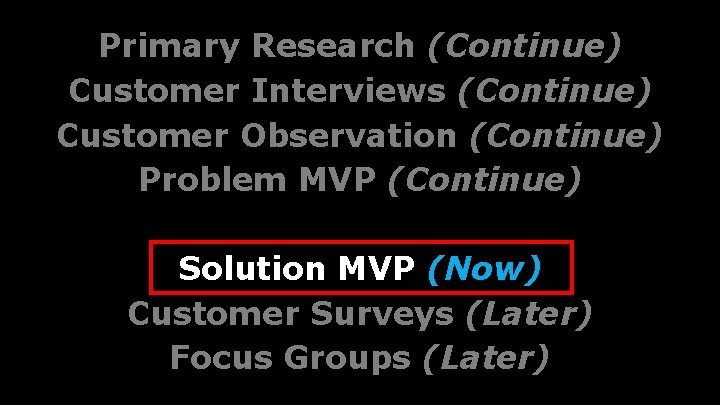 Primary Research (Continue)
Customer Interviews (Continue)
Customer Observation (Continue)
Problem MVP (Continue)

Solution MVP (Now)
Customer Surveys (Later)
Focus Groups (Later)